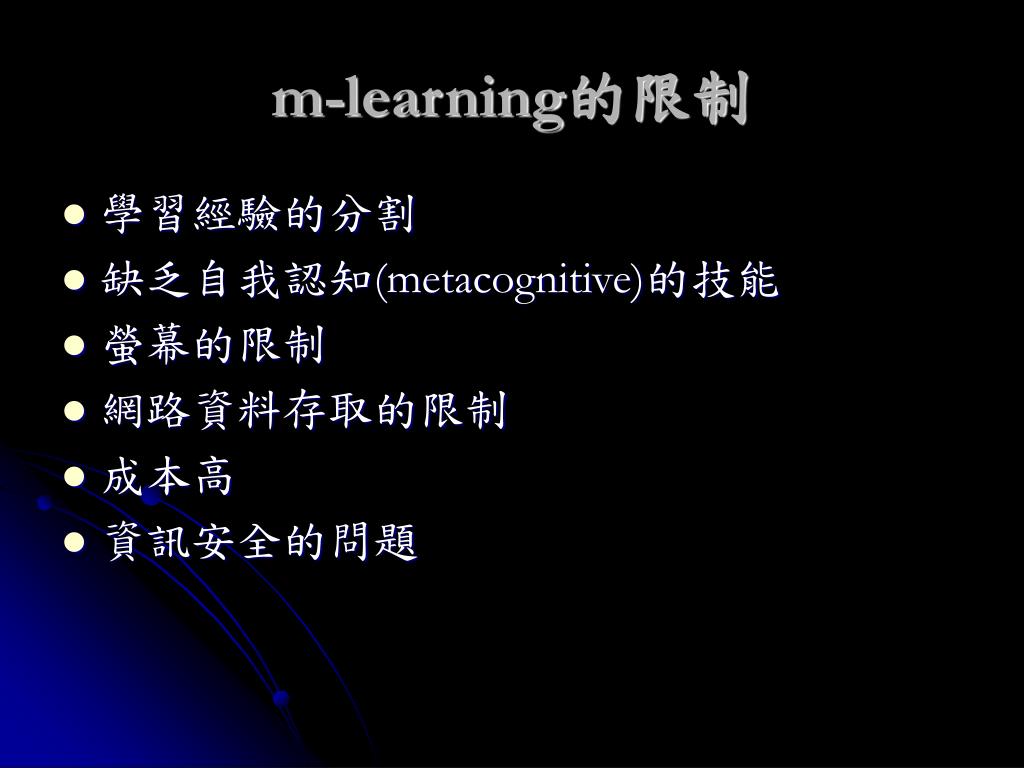 m-learning的限制

- 學習經驗的分割
- 缺乏自我認知(metacognitive)的技能
- 螢幕的限制
- 網路資料存取的限制
- 成本高
- 資訊安全的問題